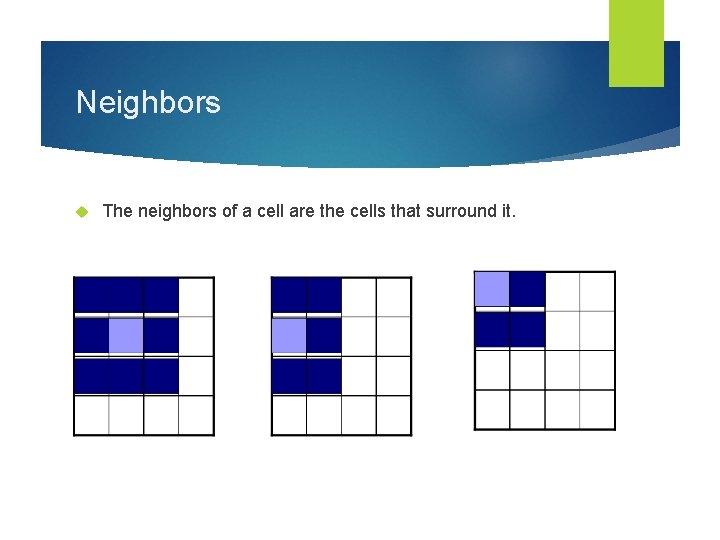 Neighbors

The neighbors of a cell are the cells that surround it.